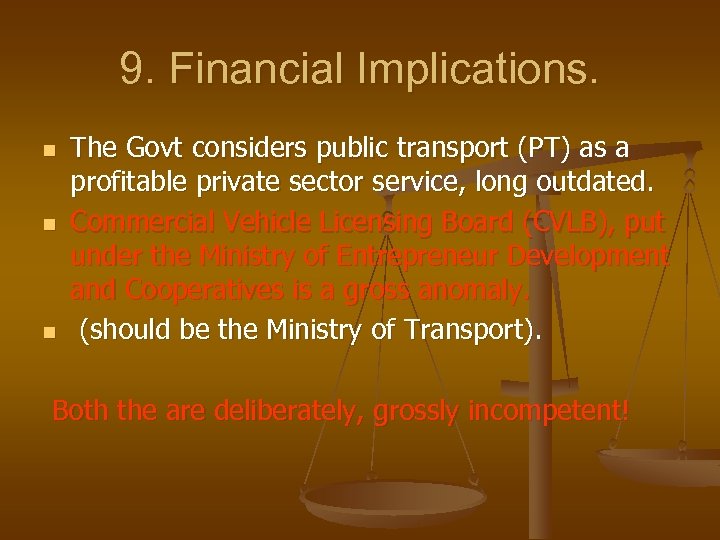 9. Financial Implications.

- The Govt considers public transport (PT) as a profitable private sector service, long outdated.
- Commercial Vehicle Licensing Board (CVLB), put under the Ministry of Entrepreneur Development and Cooperatives is a gross anomaly.
- (should be the Ministry of Transport).

Both the are deliberately, grossly incompetent!